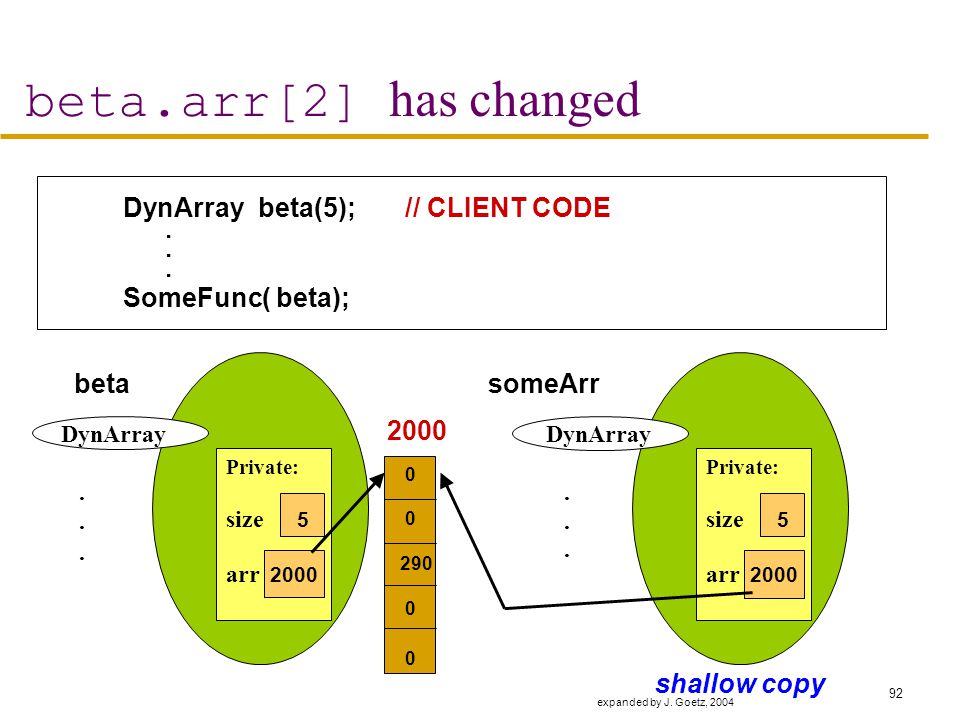 beta.arr[2] has changed

DynArray beta(5); // CLIENT CODE
.
.
.
SomeFunc( beta);

beta

DynArray

.
.
.

Private:

size 5

arr 2000

2000

0
0
290
0
0

someArr

DynArray

.
.
.

Private:

size 5

arr 2000

shallow copy

expanded by J. Goetz, 2004

92